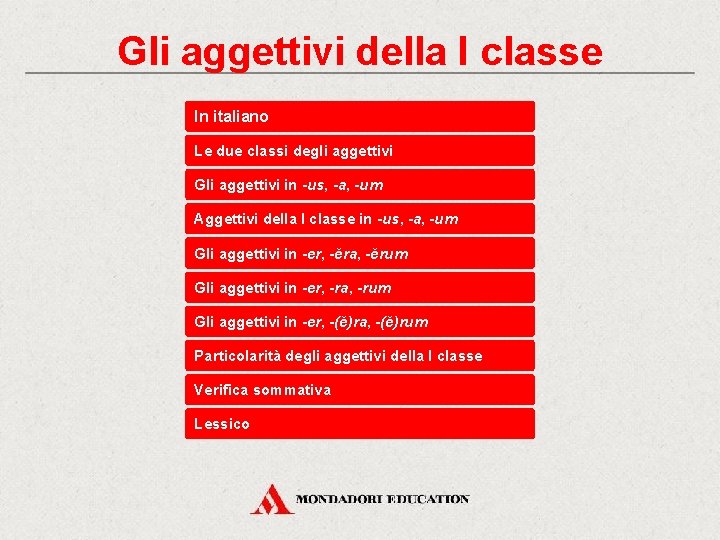 Gli aggettivi della I classe

In italiano

Le due classi degli aggettivi

Gli aggettivi in -us, -a, -um

Aggettivi della I classe in -us, -a, -um

Gli aggettivi in -er, -ĕra, -ĕrum

Gli aggettivi in -er, -ra, -rum

Gli aggettivi in -er, -(ĕ)ra, -(ĕ)rum

Particolarità degli aggettivi della I classe

Verifica sommativa

Lessico

MONDADORI EDUCATION